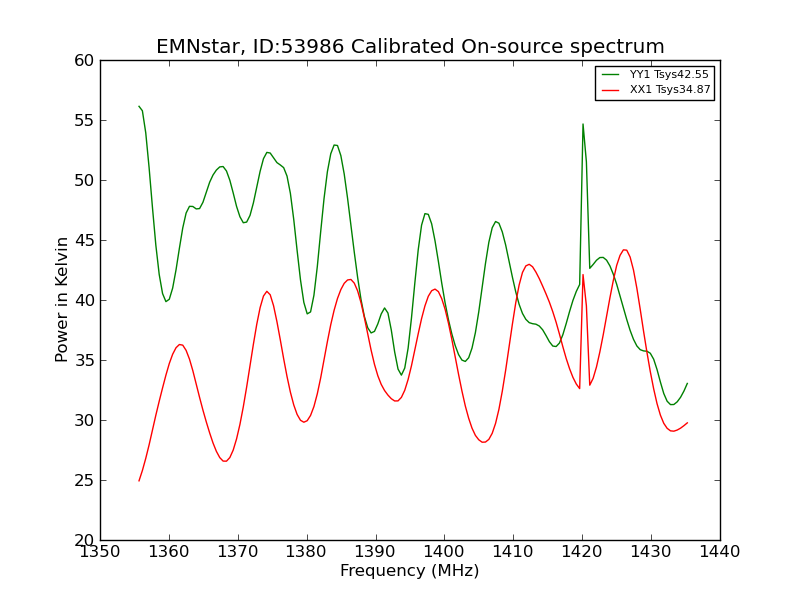 EMNstar, ID:53986 Calibrated On-source spectrum

YY1 Tsys42.55
XX1 Tsys34.87

Power in Kelvin

60
55
50
45
40
35
30
25
20

1350 1360 1370 1380 1390 1400 1410 1420 1430 1440

Frequency (MHz)